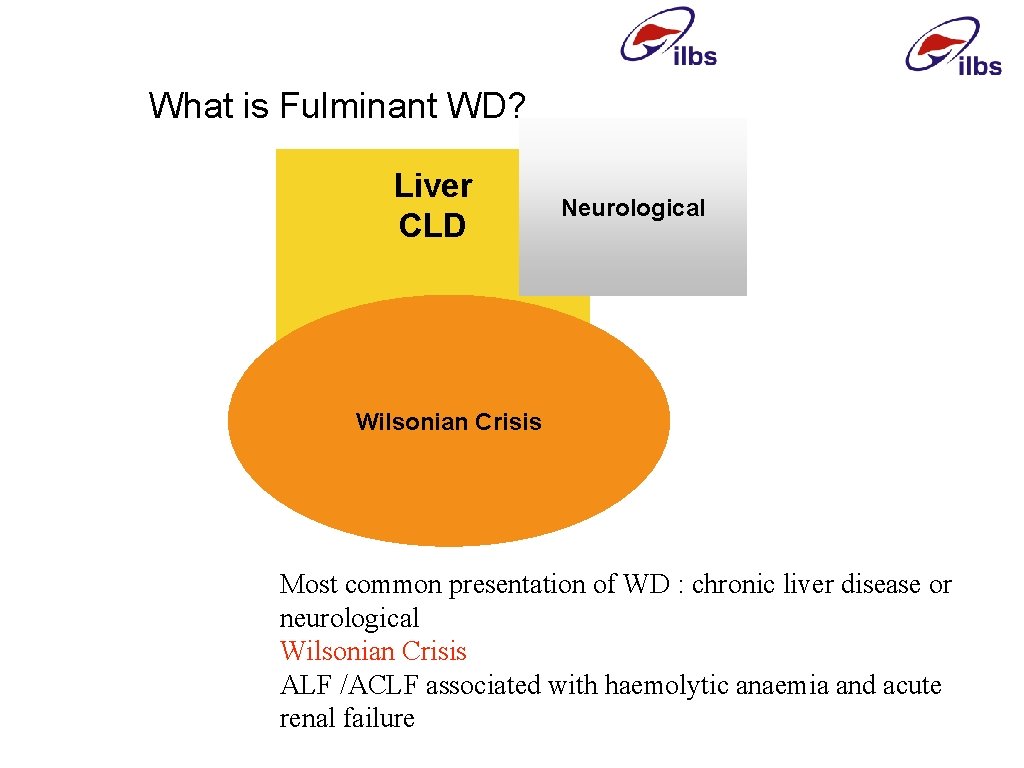 ilbs

ilbs

What is Fulminant WD?

Liver
CLD

Neurological

Wilsonian Crisis

Most common presentation of WD : chronic liver disease or neurological

Wilsonian Crisis

ALF /ACLF associated with haemolytic anaemia and acute renal failure